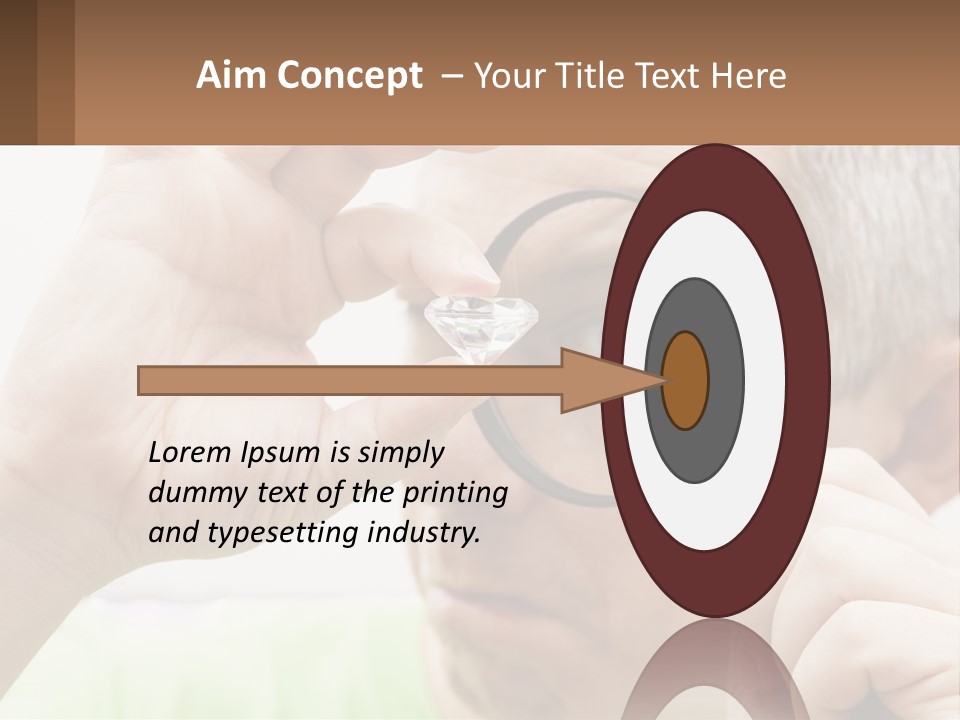 Aim Concept – Your Title Text Here

Lorem Ipsum is simply dummy text of the printing and typesetting industry.